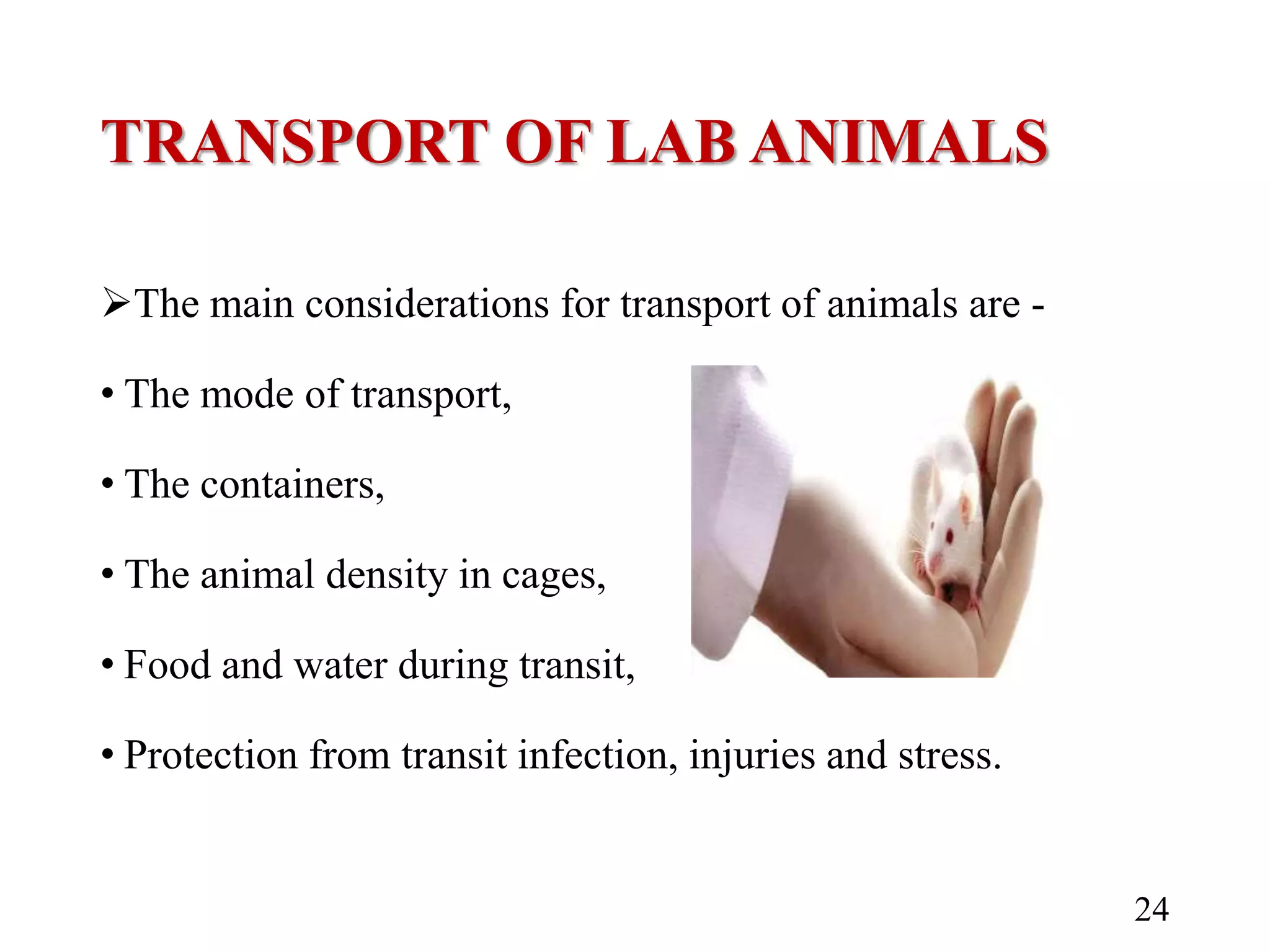 TRANSPORT OF LAB ANIMALS

➢The main considerations for transport of animals are -

• The mode of transport,

• The containers,

• The animal density in cages,

• Food and water during transit,

• Protection from transit infection, injuries and stress.

24